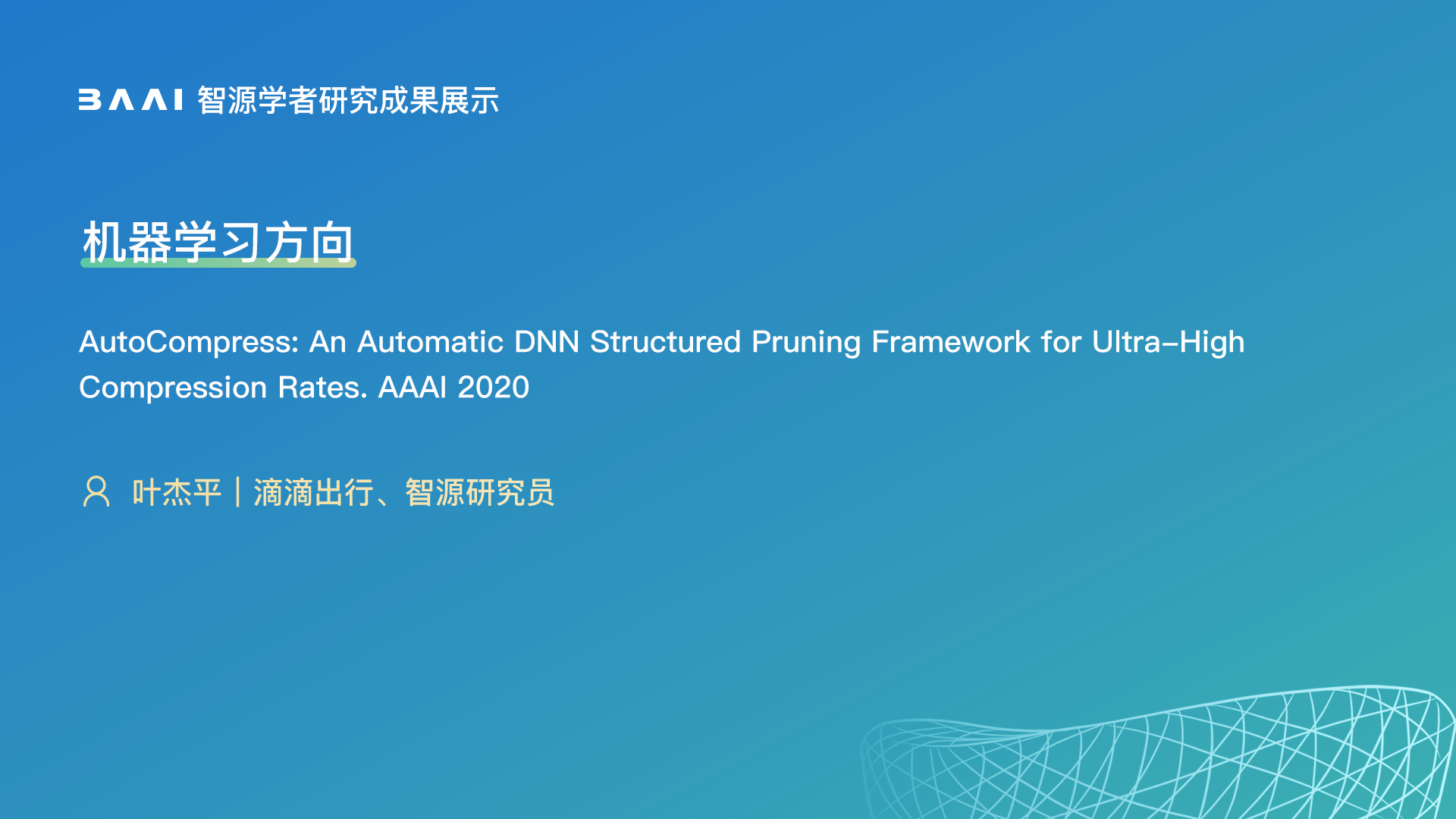 BAAI 智源学者研究成果展示

机器学习方向

AutoCompress: An Automatic DNN Structured Pruning Framework for Ultra-High Compression Rates. AAAI 2020

叶杰平 | 滴滴出行、智源研究员